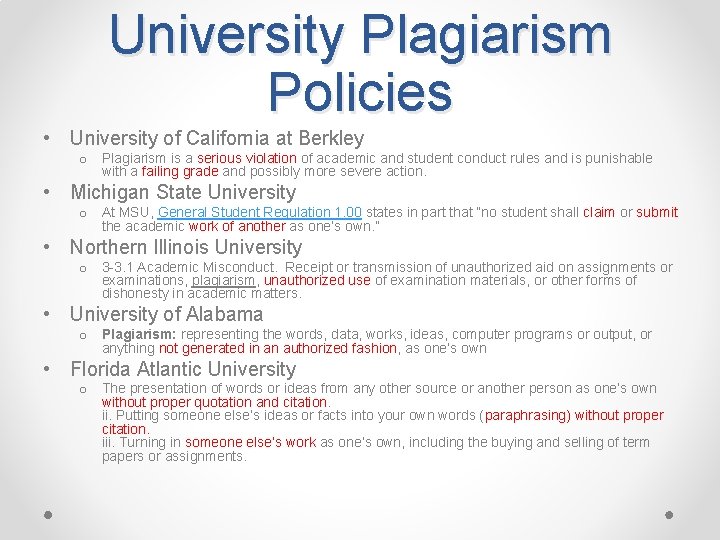 University Plagiarism Policies

• University of California at Berkley
  o Plagiarism is a serious violation of academic and student conduct rules and is punishable with a failing grade and possibly more severe action.

• Michigan State University
  o At MSU, General Student Regulation 1.00 states in part that "no student shall claim or submit the academic work of another as one's own."

• Northern Illinois University
  o 3-3.1 Academic Misconduct. Receipt or transmission of unauthorized aid on assignments or examinations, plagiarism, unauthorized use of examination materials, or other forms of dishonesty in academic matters.

• University of Alabama
  o Plagiarism: representing the words, data, works, ideas, computer programs or output, or anything not generated in an authorized fashion, as one's own

• Florida Atlantic University
  o The presentation of words or ideas from any other source or another person as one's own without proper quotation and citation.
ii. Putting someone else's ideas or facts into your own words (paraphrasing) without proper citation.
iii. Turning in someone else's work as one's own, including the buying and selling of term papers or assignments.